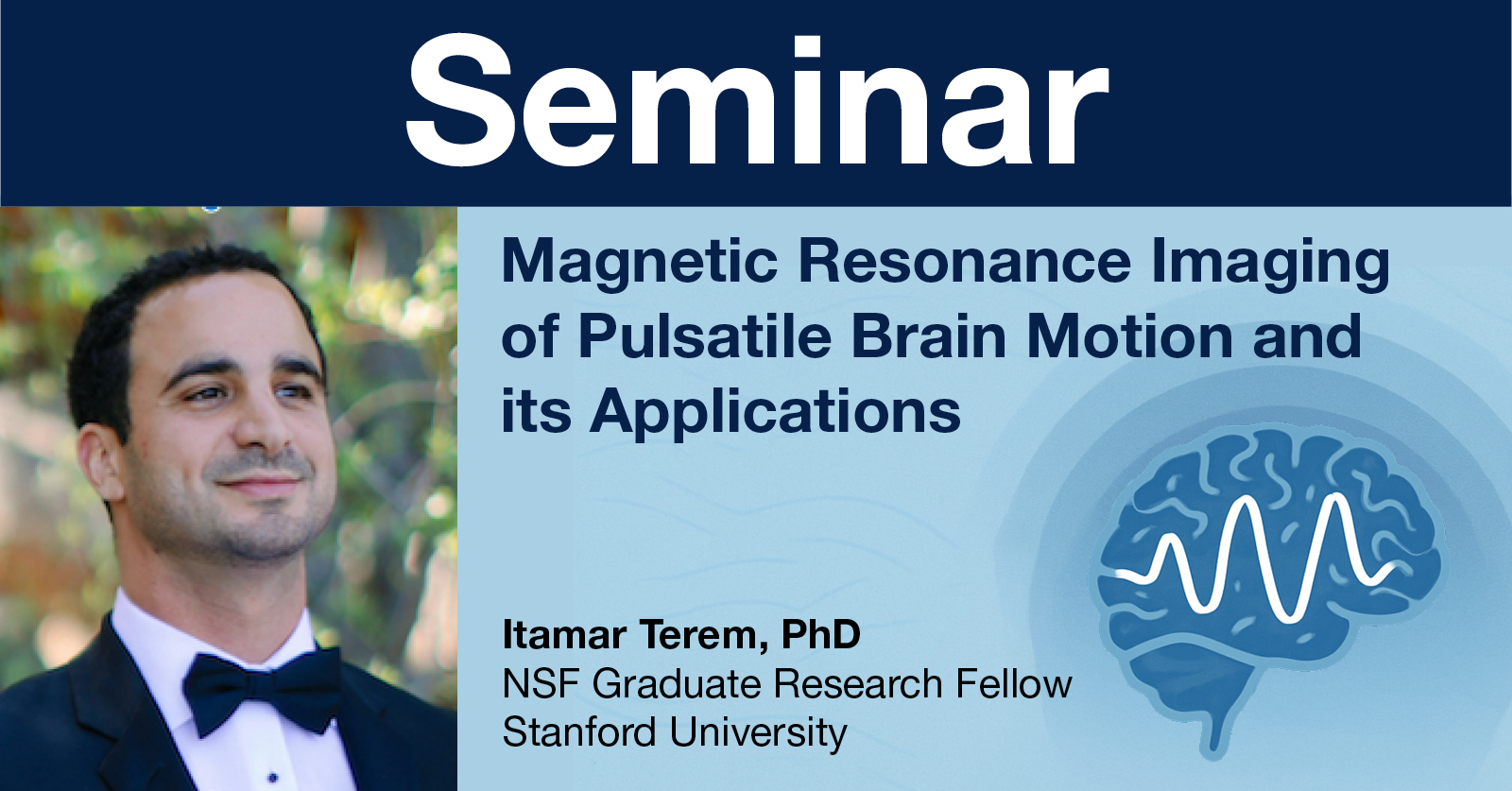 Seminar

Magnetic Resonance Imaging of Pulsatile Brain Motion and its Applications

Itamar Terem, PhD
NSF Graduate Research Fellow
Stanford University